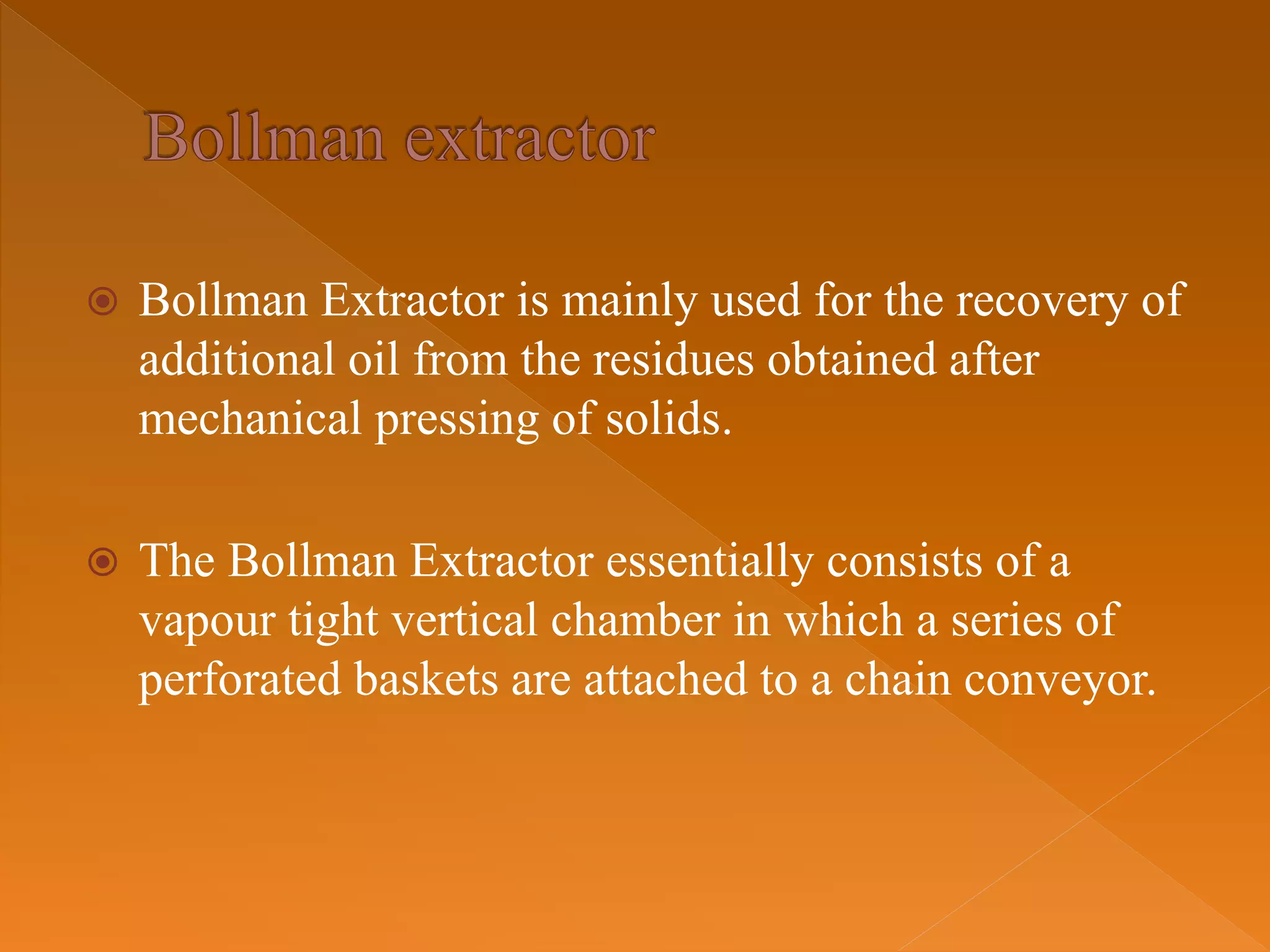 Bollman extractor

Bollman Extractor is mainly used for the recovery of additional oil from the residues obtained after mechanical pressing of solids.

The Bollman Extractor essentially consists of a vapour tight vertical chamber in which a series of perforated baskets are attached to a chain conveyor.